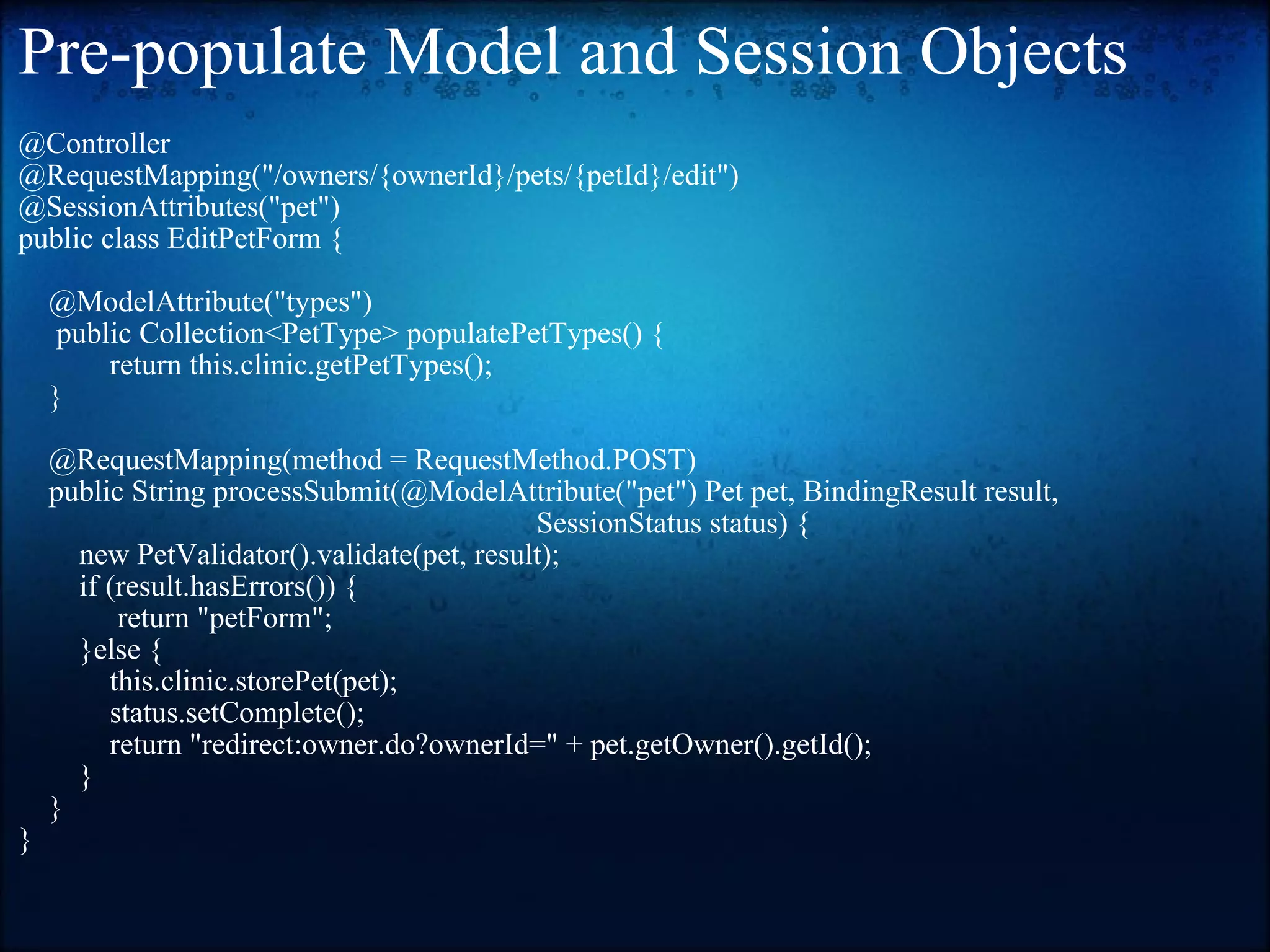 Pre-populate Model and Session Objects

@Controller
@RequestMapping("/owners/{ownerId}/pets/{petId}/edit")
@SessionAttributes("pet")
public class EditPetForm {

    @ModelAttribute("types")
     public Collection<PetType> populatePetTypes() {
         return this.clinic.getPetTypes();
    }

    @RequestMapping(method = RequestMethod.POST)
    public String processSubmit(@ModelAttribute("pet") Pet pet, BindingResult result,
                                SessionStatus status) {
        new PetValidator().validate(pet, result);
        if (result.hasErrors()) {
            return "petForm";
        }else {
            this.clinic.storePet(pet);
            status.setComplete();
            return "redirect:owner.do?ownerId=" + pet.getOwner().getId();
        }
    }
}